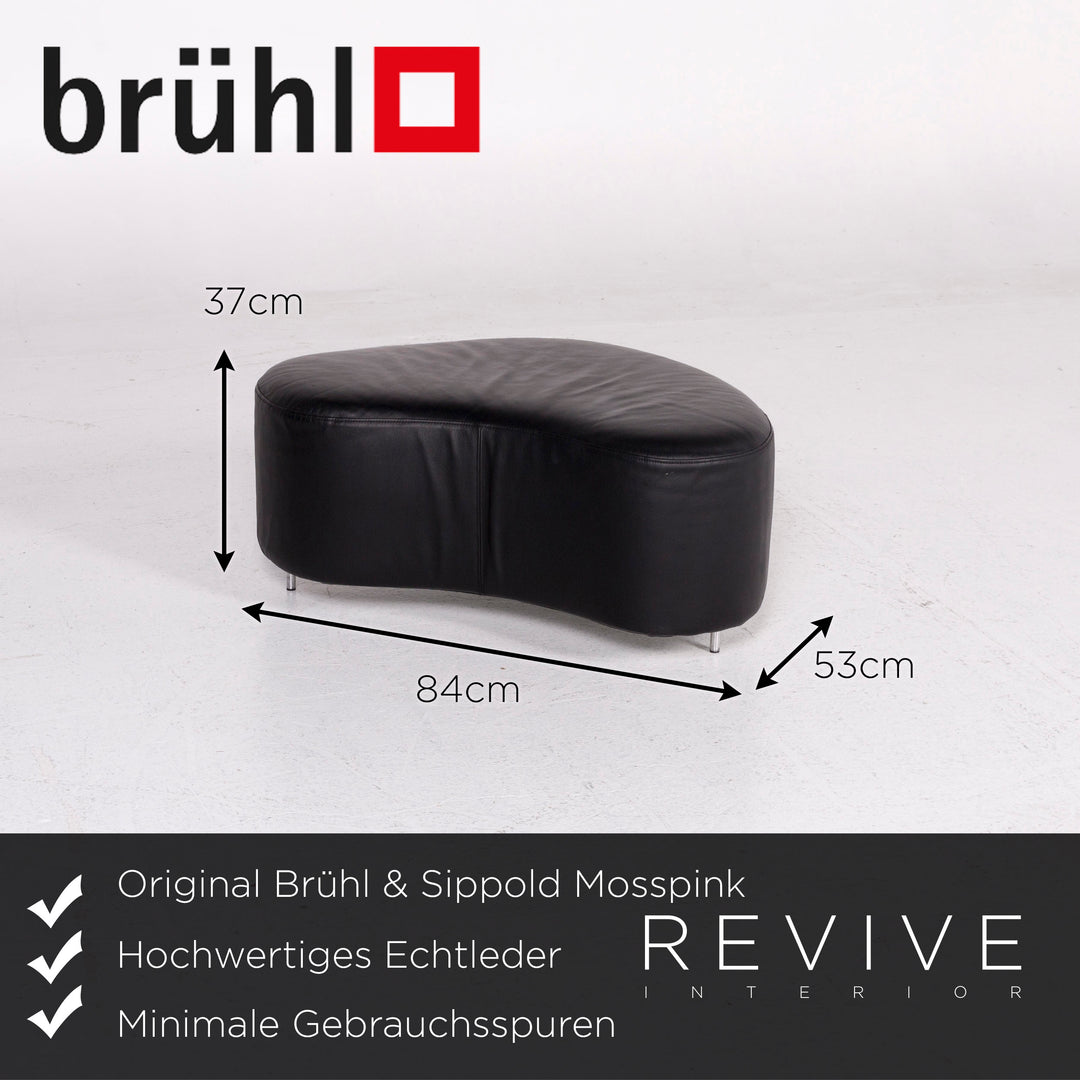 brühl

37cm

84cm

53cm

Original Brühl & Sippold Mosspink

Hochwertiges Echtleder

Minimale Gebrauchsspuren

REVIVE
INTERIOR